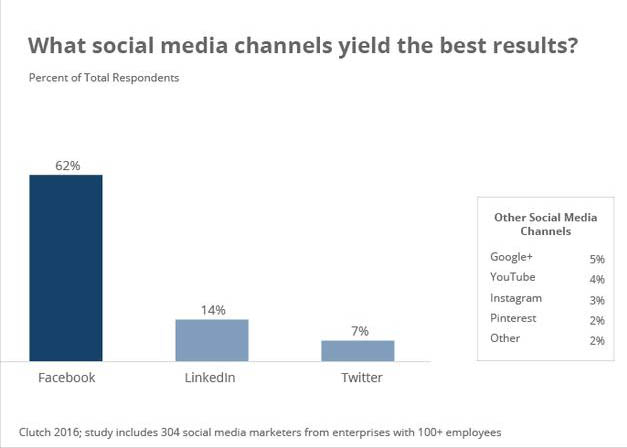 What social media channels yield the best results?

Percent of Total Respondents

62%

14%

7%

Facebook

LinkedIn

Twitter

Other Social Media Channels

| | |
|---|---|
| Google+ | 5% |
| YouTube | 4% |
| Instagram | 3% |
| Pinterest | 2% |
| Other | 2% |

Clutch 2016; study includes 304 social media marketers from enterprises with 100+ employees